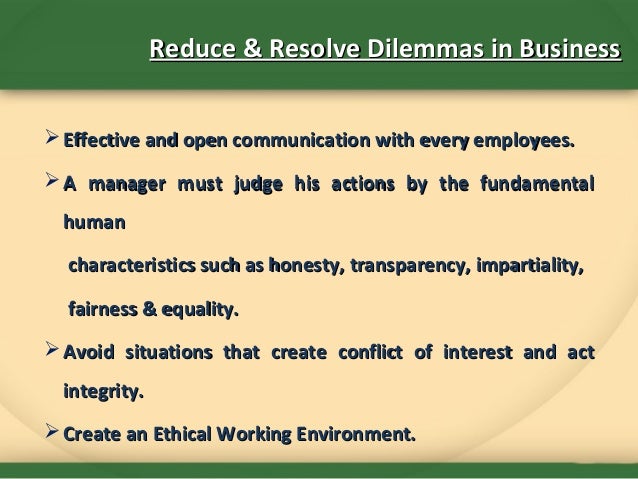 Reduce & Resolve Dilemmas in Business

➢ Effective and open communication with every employees.

➢ A manager must judge his actions by the fundamental human

characteristics such as honesty, transparency, impartiality,

fairness & equality.

➢ Avoid situations that create conflict of interest and act integrity.

➢ Create an Ethical Working Environment.